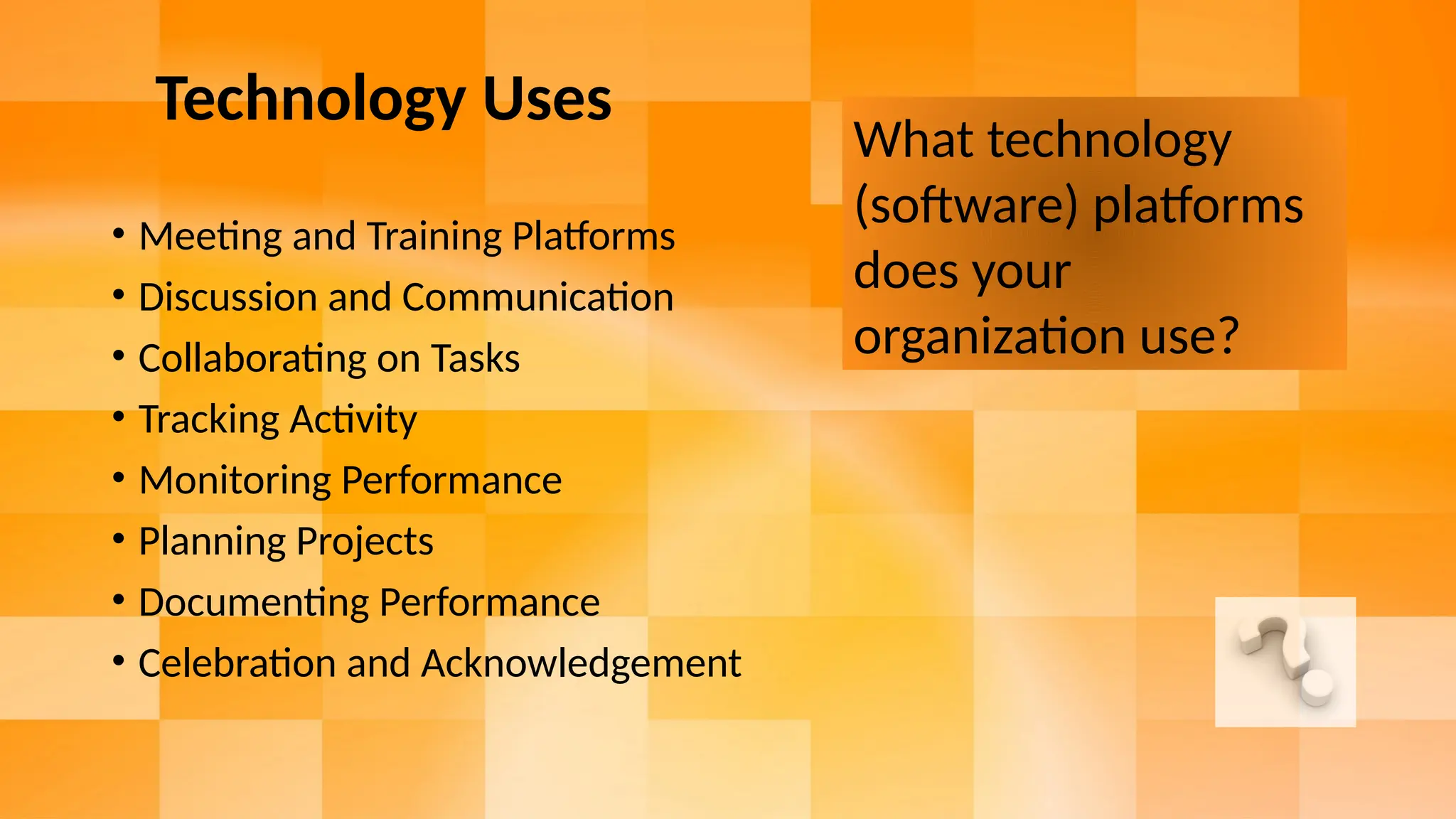 Technology Uses

• Meeting and Training Platforms
• Discussion and Communication
• Collaborating on Tasks
• Tracking Activity
• Monitoring Performance
• Planning Projects
• Documenting Performance
• Celebration and Acknowledgement

What technology (software) platforms does your organization use?